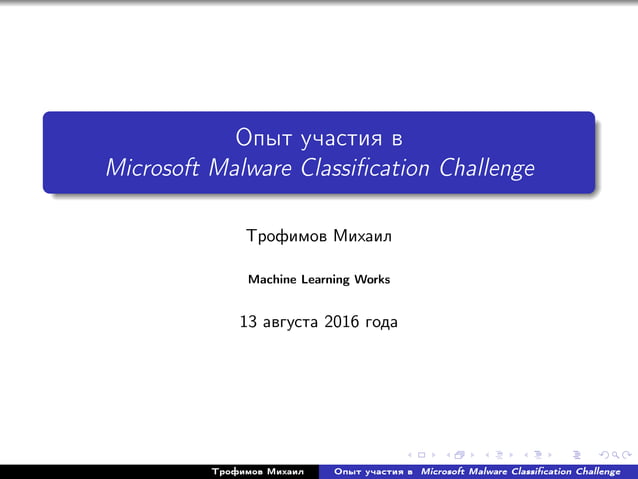 Опыт участия в
Microsoft Malware Classification Challenge

Трофимов Михаил

Machine Learning Works

13 августа 2016 года

Трофимов Михаил Опыт участия в Microsoft Malware Classification Challenge